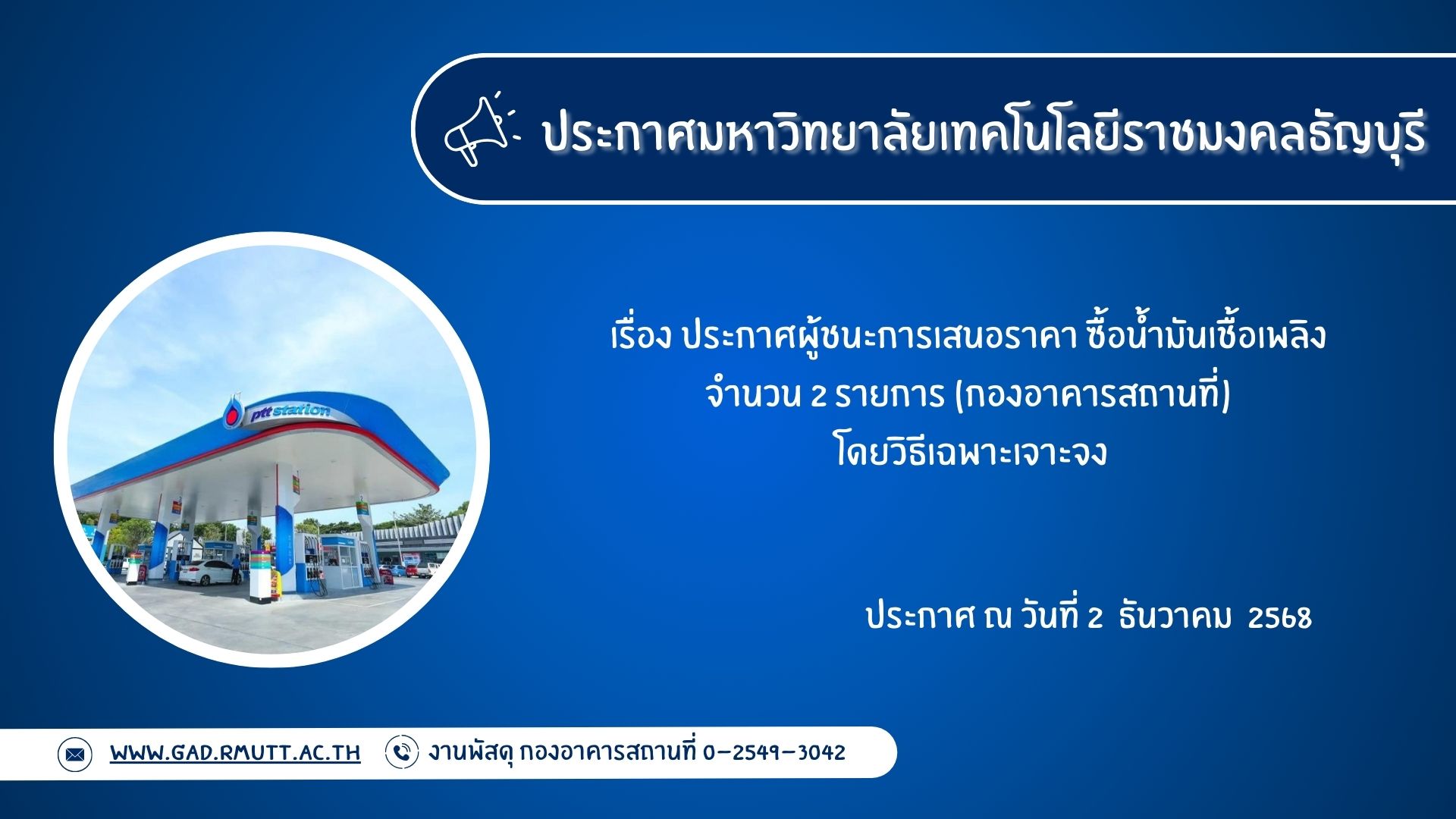 ประกาศมหาวิทยาลัยเทคโนโลยีราชมงคลธัญบุรี

ptt station

เรื่อง ประกาศผู้ชนะการเสนอราคา ซื้อน้ำมันเชื้อเพลิง จำนวน 2 รายการ (กองอาคารสถานที่) โดยวิธีเฉพาะเจาะจง

ประกาศ ณ วันที่ 2 ธันวาคม 2568

WWW.GAD.RMUTT.AC.TH งานพัสดุ กองอาคารสถานที่ 0-2549-3042